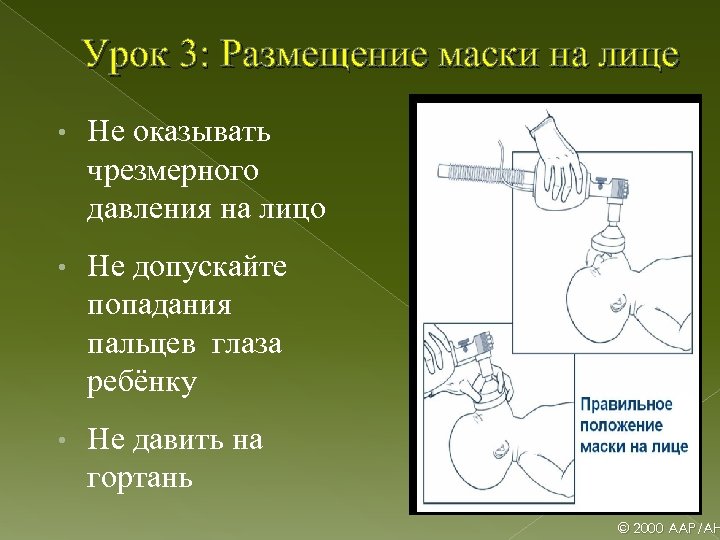 Урок 3: Размещение маски на лице

• Не оказывать чрезмерного давления на лицо

• Не допускайте попадания пальцев глаза ребёнку

• Не давить на гортань

Правильное положение маски на лице

© 2000 AAP/AH